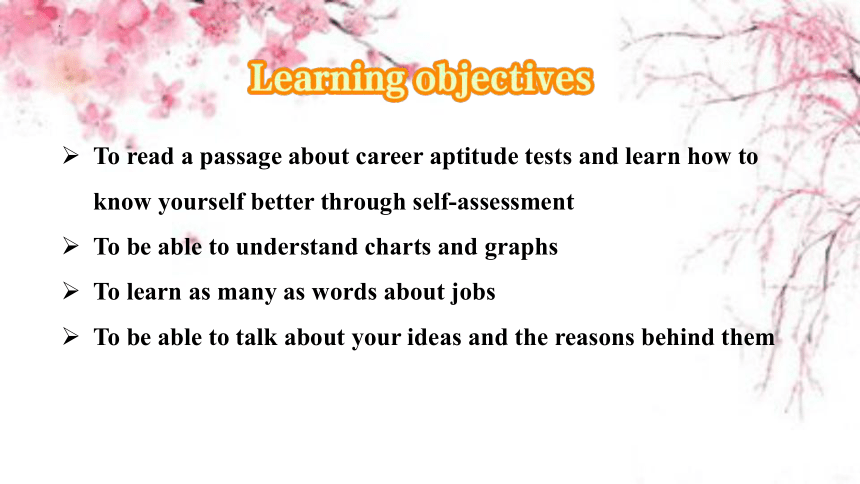 Learning objectives

➢ To read a passage about career aptitude tests and learn how to know yourself better through self-assessment
➢ To be able to understand charts and graphs
➢ To learn as many as words about jobs
➢ To be able to talk about your ideas and the reasons behind them